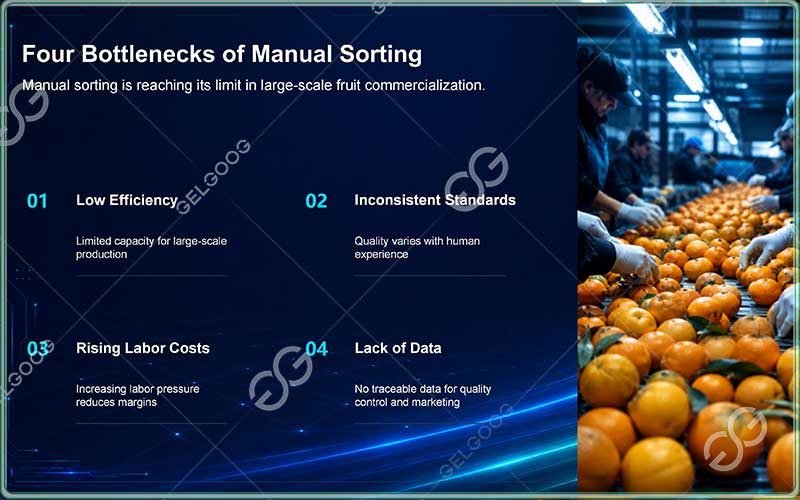 Four Bottlenecks of Manual Sorting

Manual sorting is reaching its limit in large-scale fruit commercialization.

01 Low Efficiency

Limited capacity for large-scale production

02 Inconsistent Standards

Quality varies with human experience

03 Rising Labor Costs

Increasing labor pressure reduces margins

04 Lack of Data

No traceable data for quality control and marketing

GELGOOG